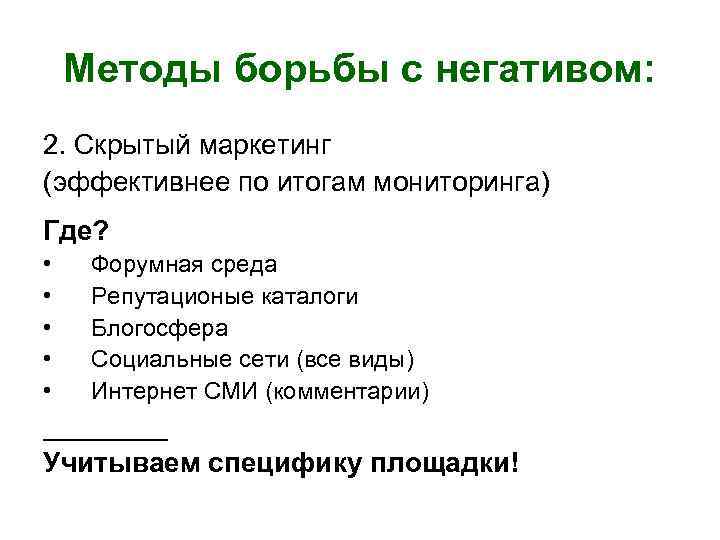 Методы борьбы с негативом:

2. Скрытый маркетинг
(эффективнее по итогам мониторинга)

Где?
• Форумная среда
• Репутационые каталоги
• Блогосфера
• Социальные сети (все виды)
• Интернет СМИ (комментарии)

_________
Учитываем специфику площадки!